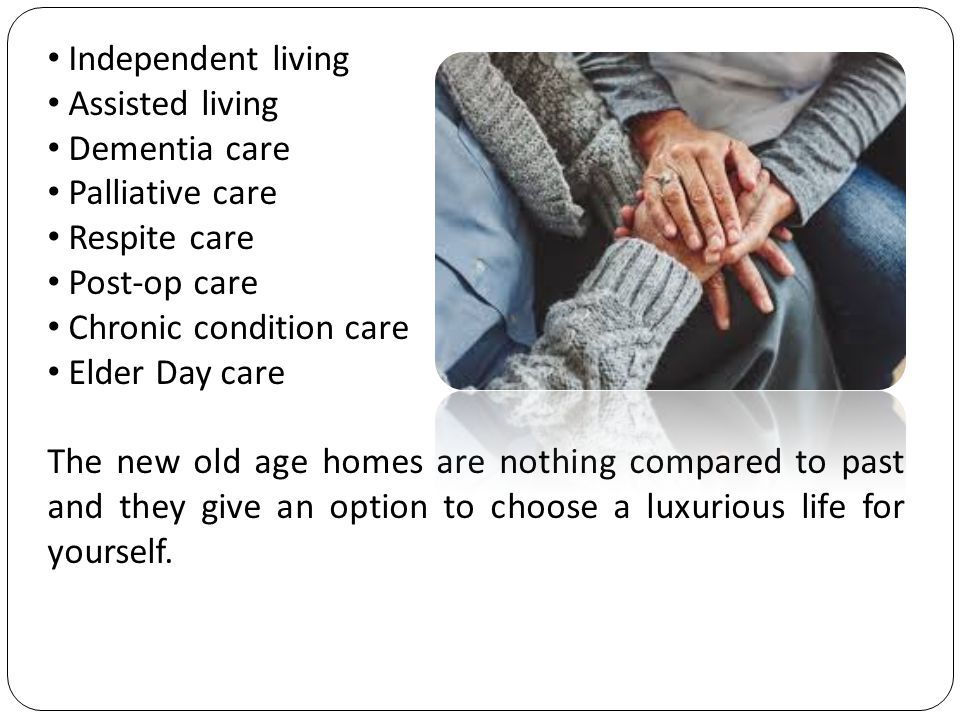 • Independent living
• Assisted living
• Dementia care
• Palliative care
• Respite care
• Post-op care
• Chronic condition care
• Elder Day care

The new old age homes are nothing compared to past and they give an option to choose a luxurious life for yourself.